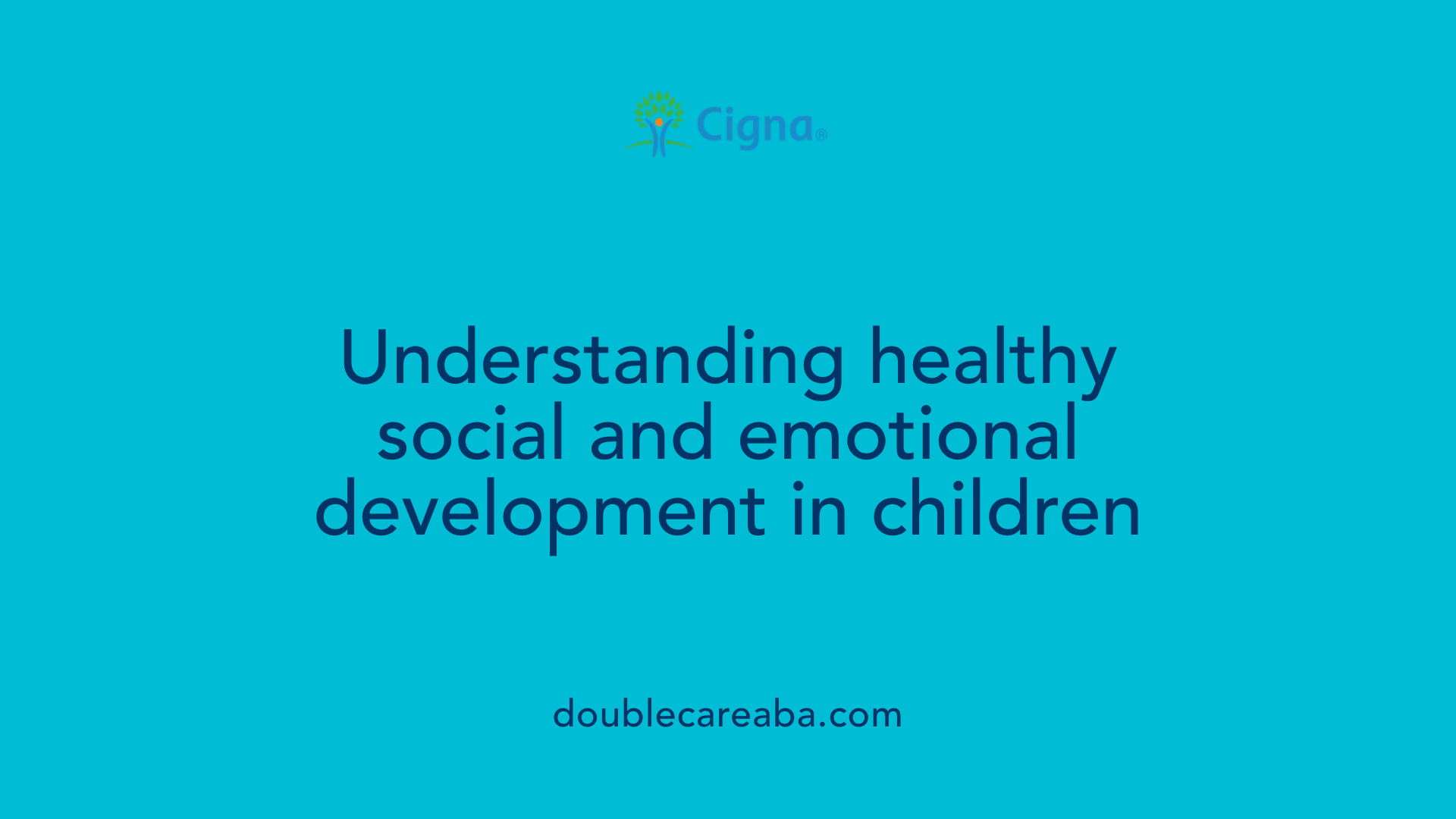 Cigna®

Understanding healthy social and emotional development in children

doublecareaba.com